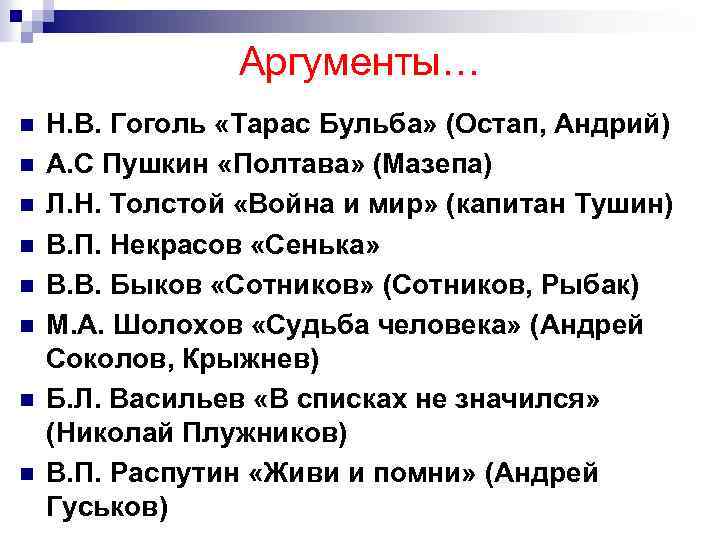 Аргументы…

Н.В. Гоголь «Тарас Бульба» (Остап, Андрий)
А.С Пушкин «Полтава» (Мазепа)
Л.Н. Толстой «Война и мир» (капитан Тушин)
В.П. Некрасов «Сенька»
В.В. Быков «Сотников» (Сотников, Рыбак)
М.А. Шолохов «Судьба человека» (Андрей Соколов, Крыжнев)
Б.Л. Васильев «В списках не значился» (Николай Плужников)
В.П. Распутин «Живи и помни» (Андрей Гуськов)